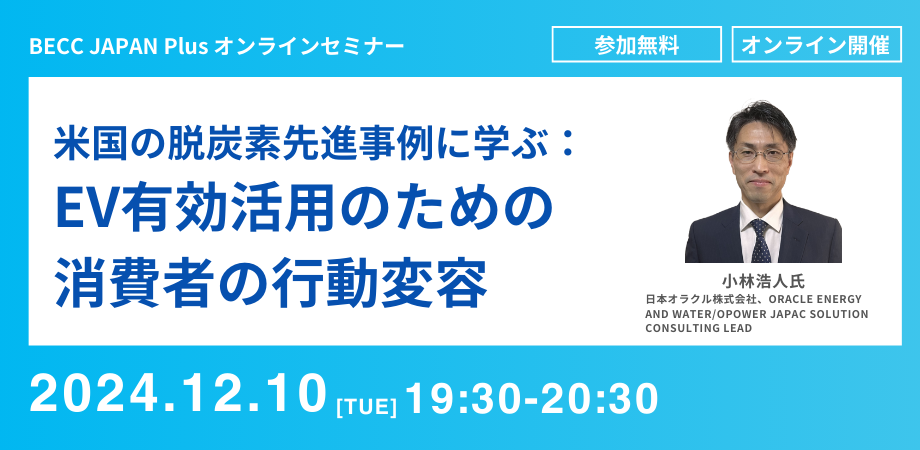 BECC JAPAN Plus オンラインセミナー

参加無料

オンライン開催

米国の脱炭素先進事例に学ぶ：
EV有効活用のための
消費者の行動変容

小林浩人氏
日本オラクル株式会社、ORACLE ENERGY AND WATER/OPOWER JAPAC SOLUTION CONSULTING LEAD

2024.12.10 [TUE] 19:30-20:30